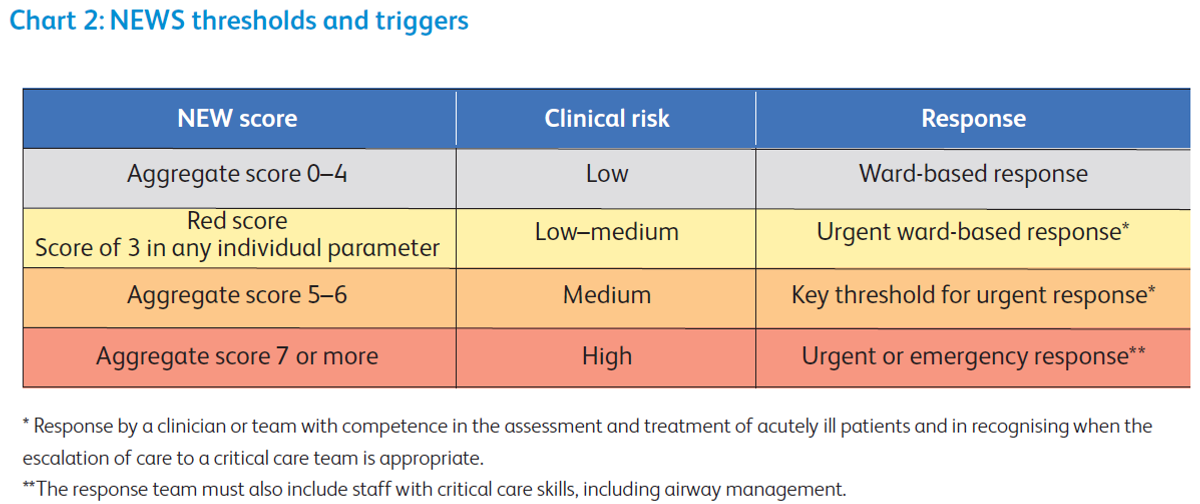 Chart 2: NEWS thresholds and triggers

| NEW score | Clinical risk | Response |
|---|---|---|
| Aggregate score 0–4 | Low | Ward-based response |
| Red score Score of 3 in any individual parameter | Low–medium | Urgent ward-based response* |
| Aggregate score 5–6 | Medium | Key threshold for urgent response* |
| Aggregate score 7 or more | High | Urgent or emergency response** |

* Response by a clinician or team with competence in the assessment and treatment of acutely ill patients and in recognising when the escalation of care to a critical care team is appropriate.

**The response team must also include staff with critical care skills, including airway management.